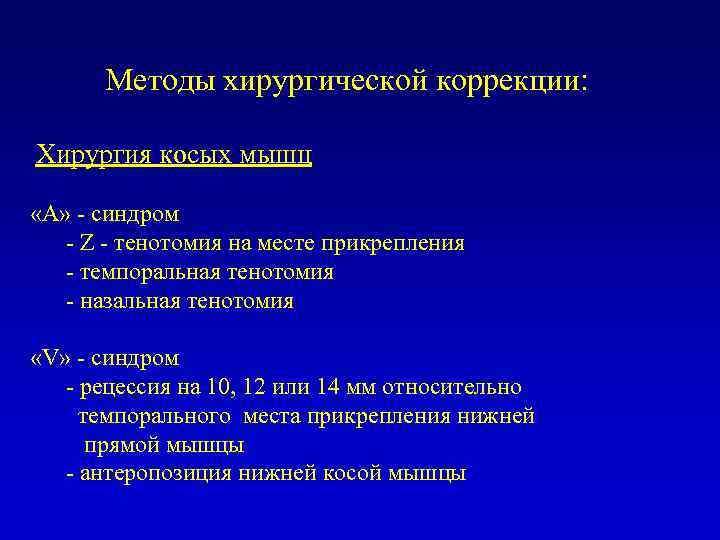 Методы хирургической коррекции:

Хирургия косых мышц

«А» - синдром
- Z - тенотомия на месте прикрепления
- темпоральная тенотомия
- назальная тенотомия

«V» - синдром
- рецессия на 10, 12 или 14 мм относительно темпорального места прикрепления нижней прямой мышцы
- антеропозиция нижней косой мышцы